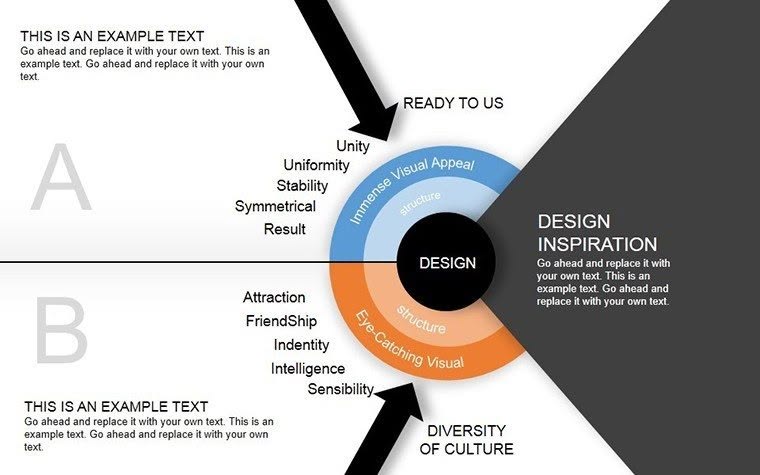 THIS IS AN EXAMPLE TEXT
Go ahead and replace it with your own text. This is an example text. Go ahead and replace it with your own text.

READY TO US

A

Unity
Uniformity
Stability
Symmetrical
Result

Immense Visual Appeal
structure

DESIGN

DESIGN INSPIRATION
Go ahead and replace it with your own text. This is an example text. Go ahead and replace it with your own text.

B

Attraction
FriendShip
Indentity
Intelligence
Sensibility

structure
Eye-Catching Visual

THIS IS AN EXAMPLE TEXT
Go ahead and replace it with your own text. This is an example text. Go ahead and replace it with your own text.

DIVERSITY OF CULTURE